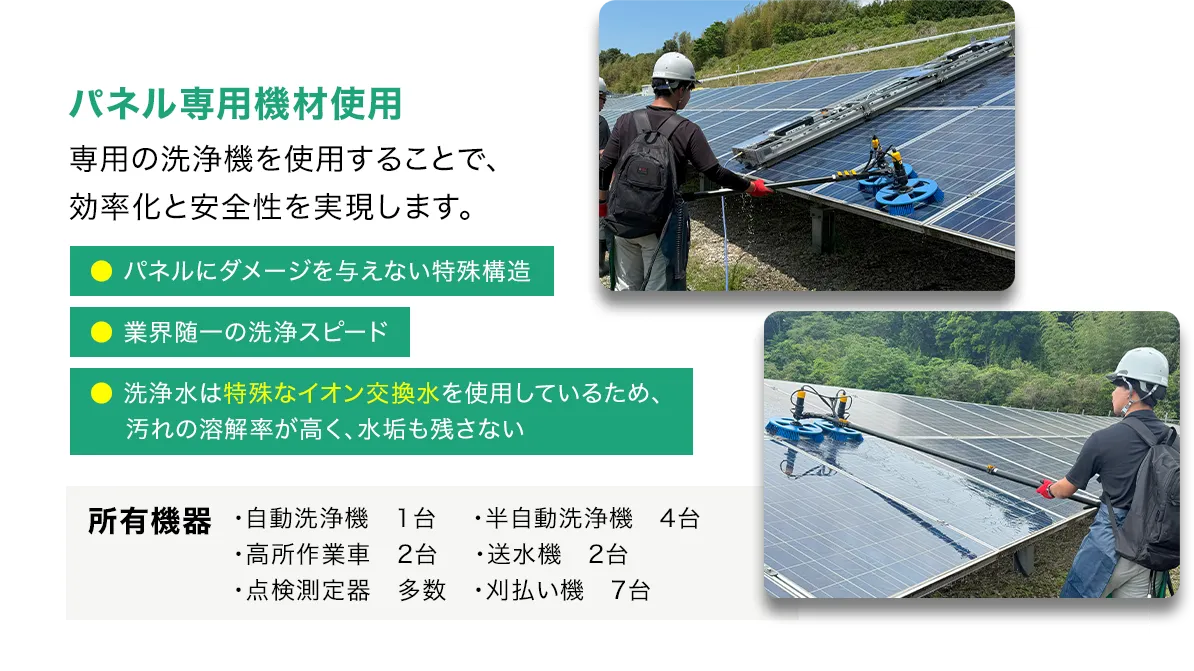 パネル専用機材使用

専用の洗浄機を使用することで、効率化と安全性を実現します。

● パネルにダメージを与えない特殊構造

● 業界随一の洗浄スピード

● 洗浄水は特殊なイオン交換水を使用しているため、汚れの溶解率が高く、水垢も残さない

所有機器

・自動洗浄機　1台
・高所作業車　2台
・点検測定器　多数

・半自動洗浄機　4台
・送水機　2台
・刈払い機　7台